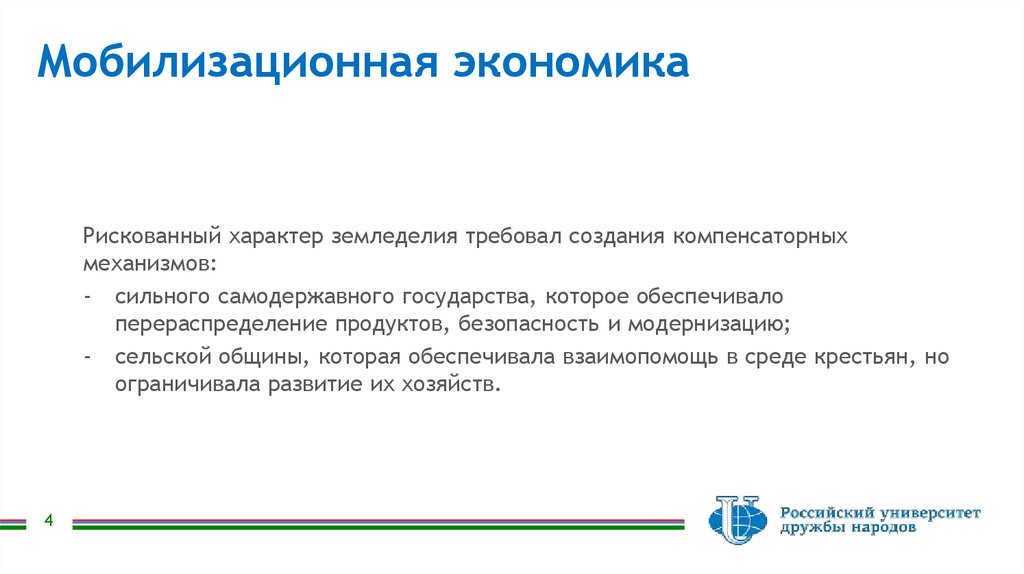 Мобилизационная экономика

Рискованный характер земледелия требовал создания компенсаторных механизмов:

- сильного самодержавного государства, которое обеспечивало перераспределение продуктов, безопасность и модернизацию;
- сельской общины, которая обеспечивала взаимопомощь в среде крестьян, но ограничивала развитие их хозяйств.

4

Российский университет дружбы народов